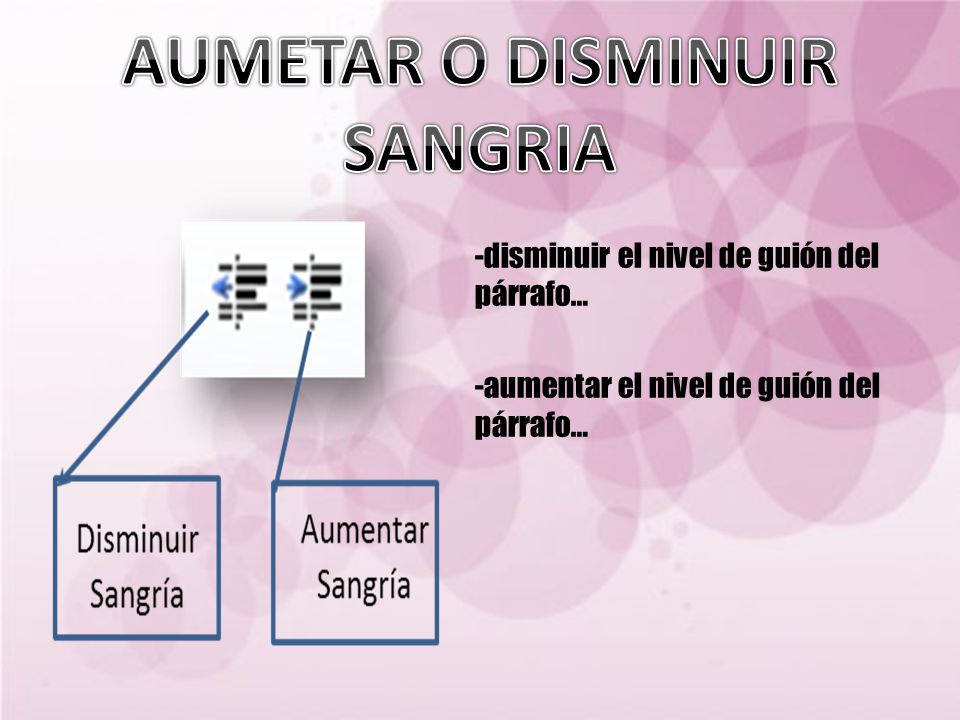 AUMETAR O DISMINUIR SANGRIA

-disminuir el nivel de guión del párrafo…

-aumentar el nivel de guión del párrafo…

Disminuir Sangría

Aumentar Sangría